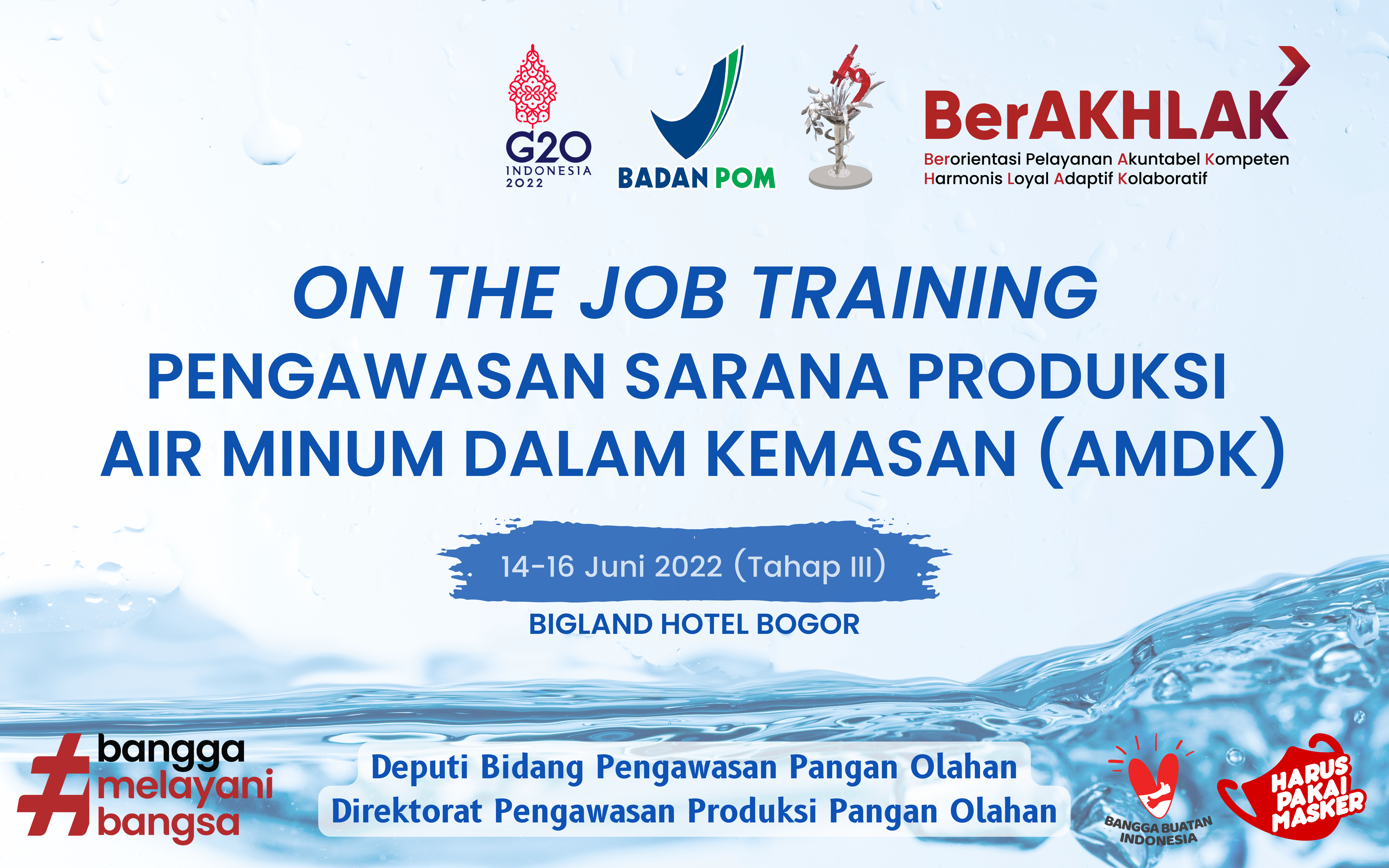 G20 INDONESIA 2022

BADAN POM

BerAKHLAK
Berorientasi Pelayanan Akuntabel Kompeten Harmonis Loyal Adaptif Kolaboratif

ON THE JOB TRAINING
PENGAWASAN SARANA PRODUKSI AIR MINUM DALAM KEMASAN (AMDK)

14-16 Juni 2022 (Tahap III)

BIGLAND HOTEL BOGOR

#bangga melayani bangsa

Deputi Bidang Pengawasan Pangan Olahan
Direktorat Pengawasan Produksi Pangan Olahan

BANGGA BUATAN INDONESIA

HARUS PAKAI MASKER